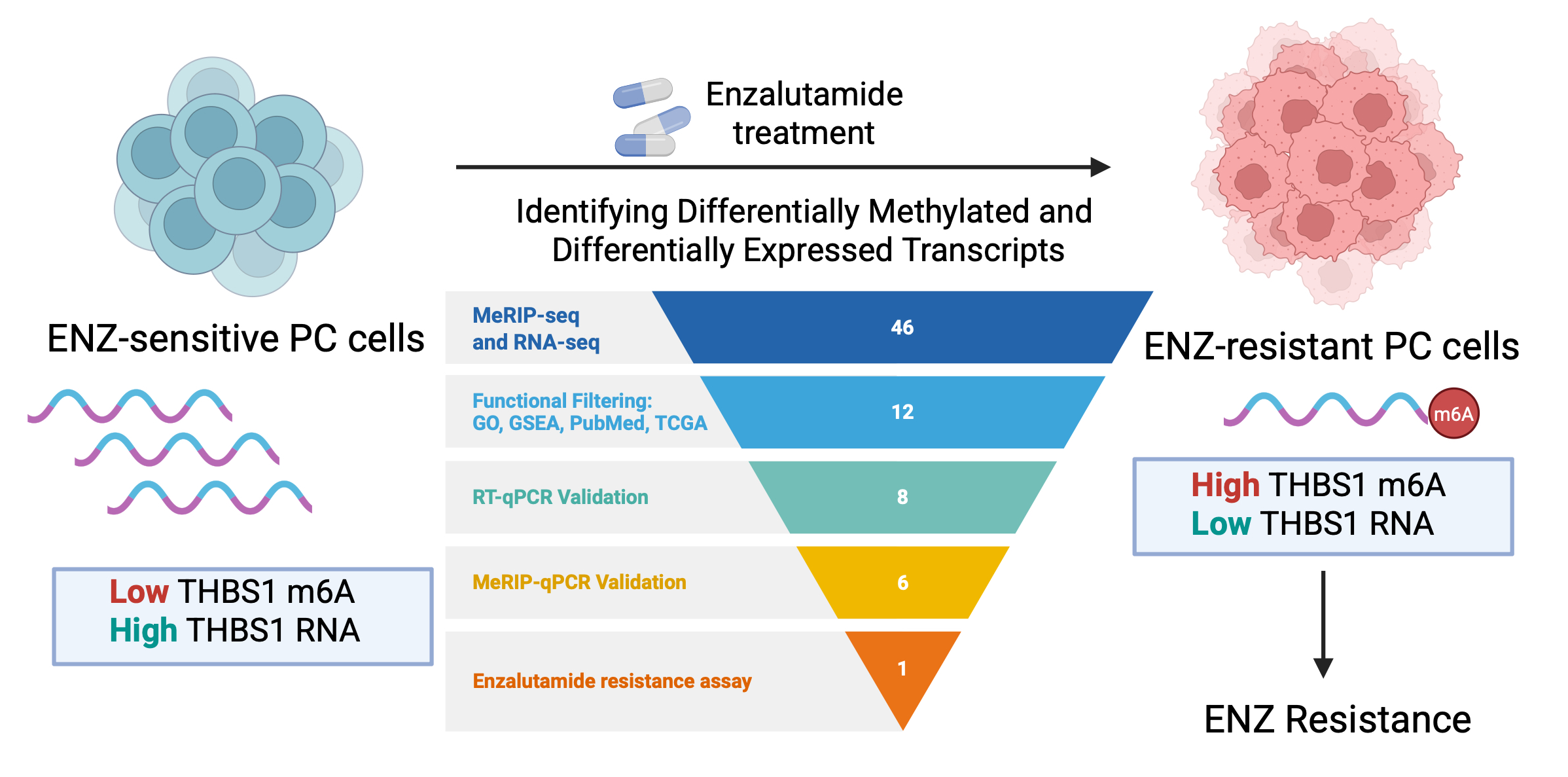 ENZ-sensitive PC cells

Low THBS1 m6A
High THBS1 RNA

Enzalutamide treatment

Identifying Differentially Methylated and Differentially Expressed Transcripts

MeRIP-seq and RNA-seq 46

Functional Filtering: GO, GSEA, PubMed, TCGA 12

RT-qPCR Validation 8

MeRIP-qPCR Validation 6

Enzalutamide resistance assay 1

ENZ-resistant PC cells

m6A

High THBS1 m6A
Low THBS1 RNA

ENZ Resistance